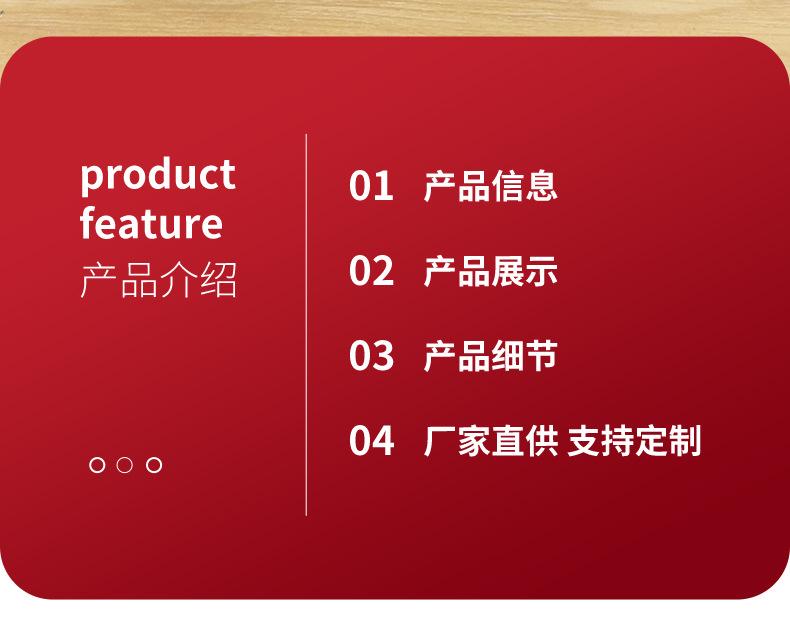 product feature
产品介绍

01 产品信息

02 产品展示

03 产品细节

04 厂家直供 支持定制